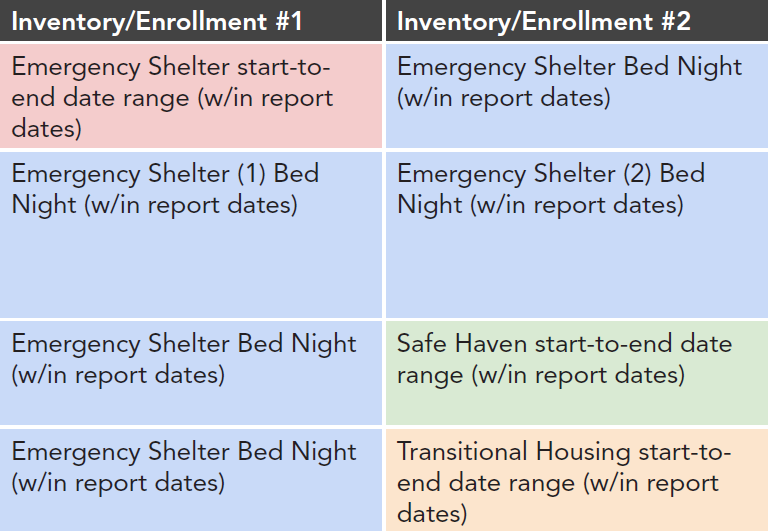 | Inventory/Enrollment #1 | Inventory/Enrollment #2 |
|---|---|
| Emergency Shelter start-to-end date range (w/in report dates) | Emergency Shelter Bed Night (w/in report dates) |
| Emergency Shelter (1) Bed Night (w/in report dates) | Emergency Shelter (2) Bed Night (w/in report dates) |
| Emergency Shelter Bed Night (w/in report dates) | Safe Haven start-to-end date range (w/in report dates) |
| Emergency Shelter Bed Night (w/in report dates) | Transitional Housing start-to-end date range (w/in report dates) |